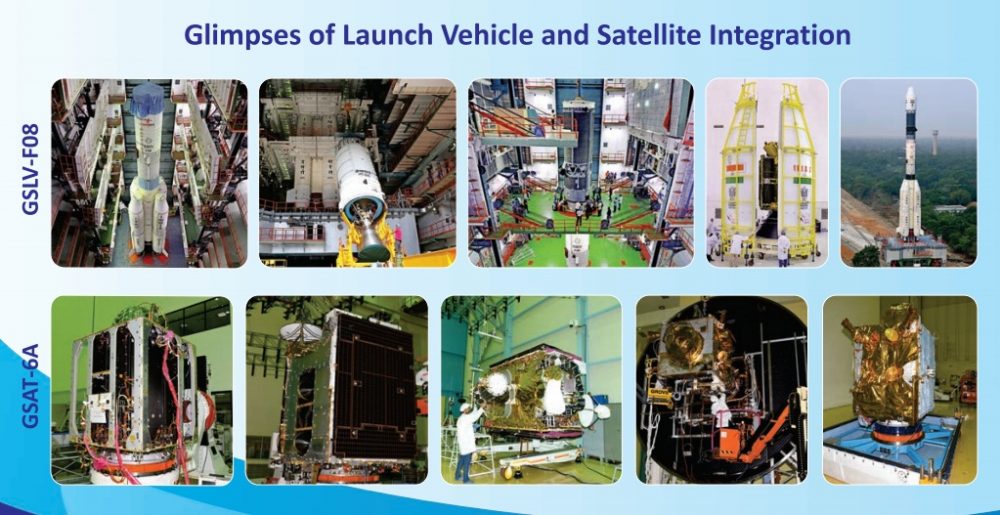 Glimpses of Launch Vehicle and Satellite Integration

GSLV-F08

GSAT-6A